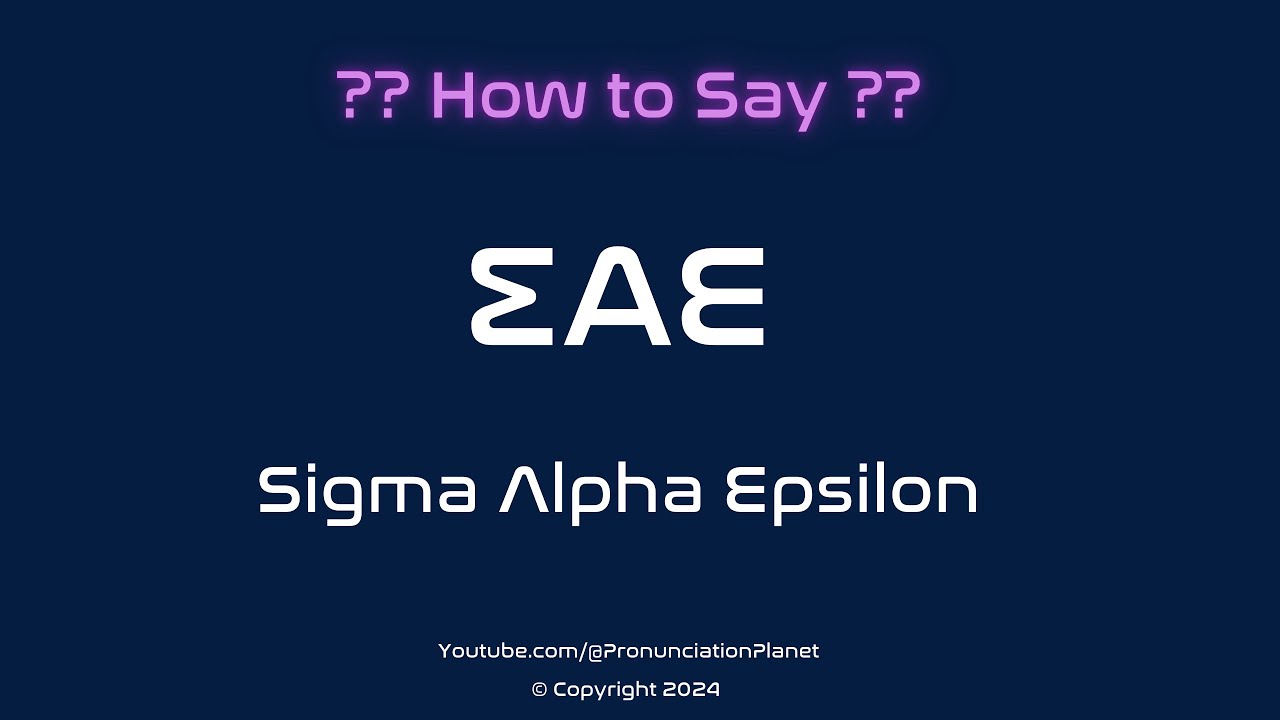 ?? How to Say ??

ΣΑΕ

Sigma Alpha Epsilon

Youtube.com/@PronunciationPlanet

© Copyright 2024